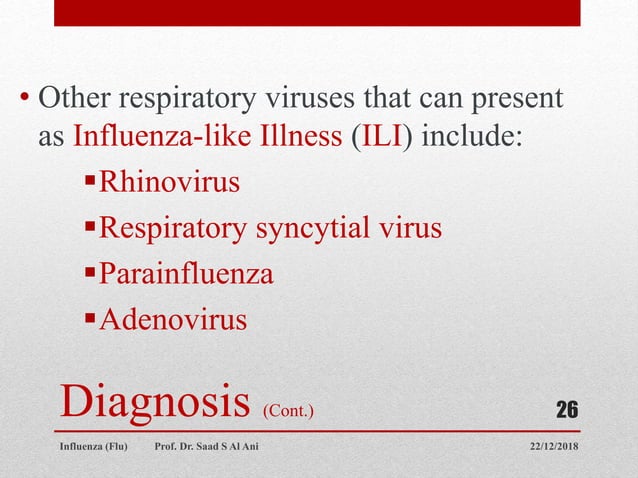 • Other respiratory viruses that can present as Influenza-like Illness (ILI) include:

▪ Rhinovirus

▪ Respiratory syncytial virus

▪ Parainfluenza

▪ Adenovirus

Diagnosis (Cont.)

26

Influenza (Flu) Prof. Dr. Saad S Al Ani 22/12/2018